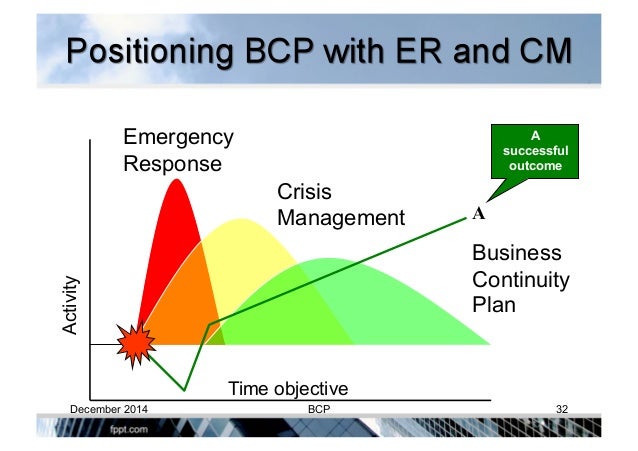 Positioning BCP with ER and CM

Emergency Response

Crisis Management

A successful outcome

A

Business Continuity Plan

Activity

Time objective

December 2014

BCP

32

fppt.com